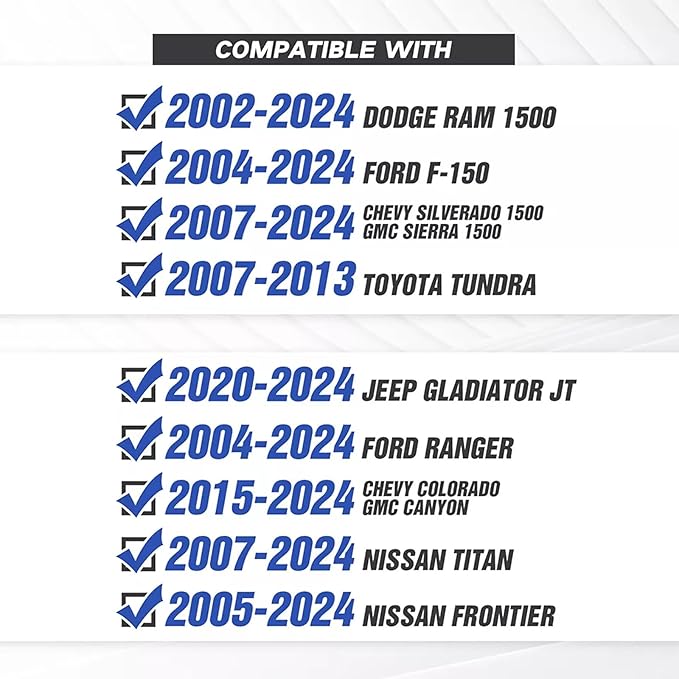 COMPATIBLE WITH

2002-2024 DODGE RAM 1500

2004-2024 FORD F-150

2007-2024 CHEVY SILVERADO 1500 GMC SIERRA 1500

2007-2013 TOYOTA TUNDRA

2020-2024 JEEP GLADIATOR JT

2004-2024 FORD RANGER

2015-2024 CHEVY COLORADO GMC CANYON

2007-2024 NISSAN TITAN

2005-2024 NISSAN FRONTIER